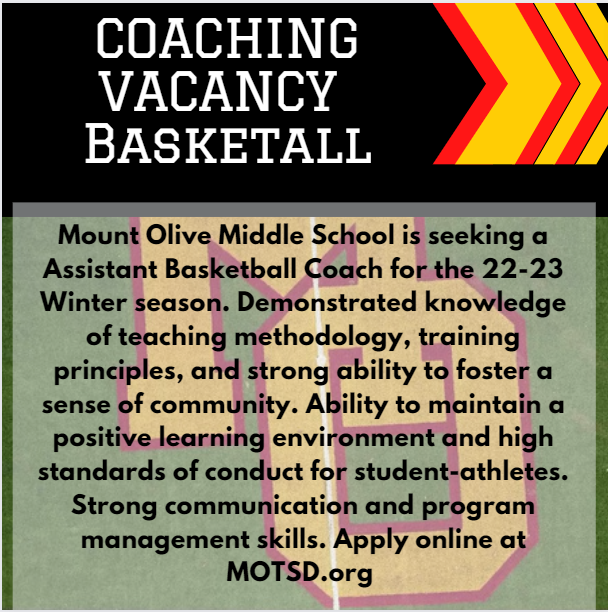 COACHING VACANCY BASKETALL

Mount Olive Middle School is seeking a Assistant Basketball Coach for the 22-23 Winter season. Demonstrated knowledge of teaching methodology, training principles, and strong ability to foster a sense of community. Ability to maintain a positive learning environment and high standards of conduct for student-athletes. Strong communication and program management skills. Apply online at MOTSD.org